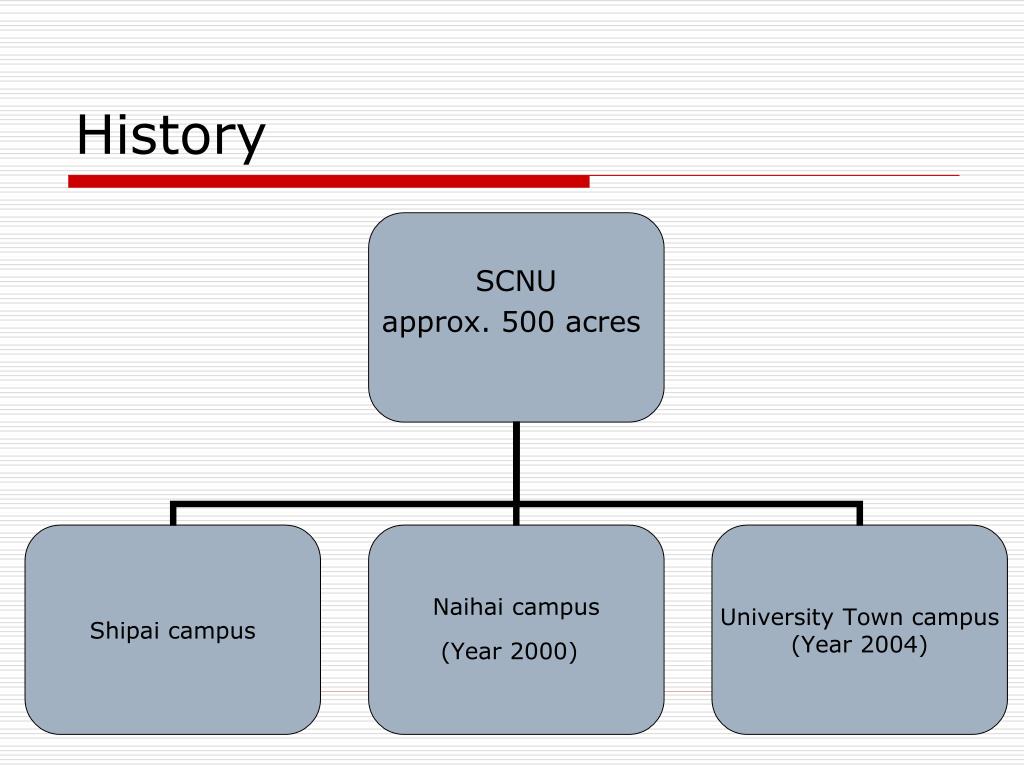 History

SCNU
approx. 500 acres

Shipai campus

Naihai campus
(Year 2000)

University Town campus
(Year 2004)